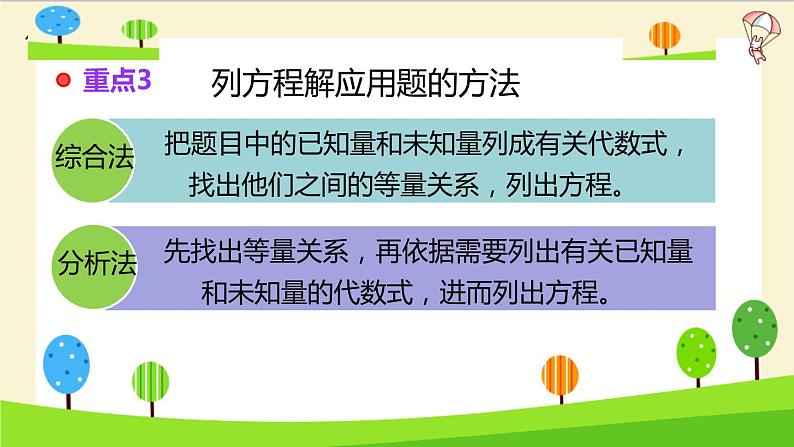 重点3 列方程解应用题的方法

综合法 把题目中的已知量和未知量列成有关代数式，找出他们之间的等量关系，列出方程。

分析法 先找出等量关系，再依据需要列出有关已知量和未知量的代数式，进而列出方程。